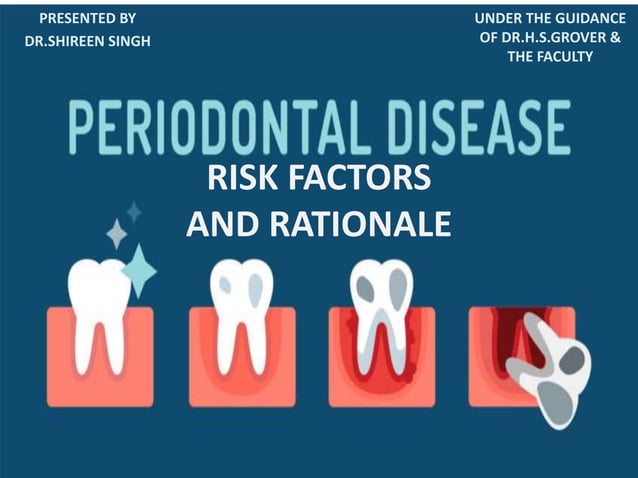 PRESENTED BY
DR.SHIREEN SINGH

UNDER THE GUIDANCE OF DR.H.S.GROVER & THE FACULTY

PERIODONTAL DISEASE

RISK FACTORS AND RATIONALE